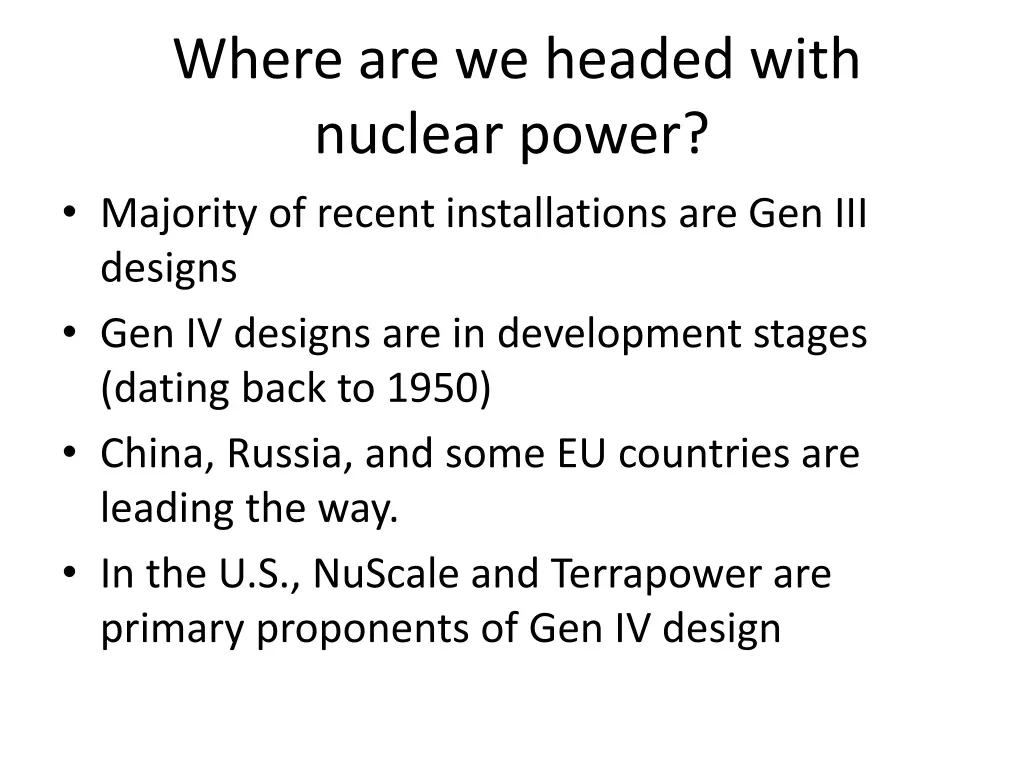 Where are we headed with nuclear power?

• Majority of recent installations are Gen III designs
• Gen IV designs are in development stages (dating back to 1950)
• China, Russia, and some EU countries are leading the way.
• In the U.S., NuScale and Terrapower are primary proponents of Gen IV design